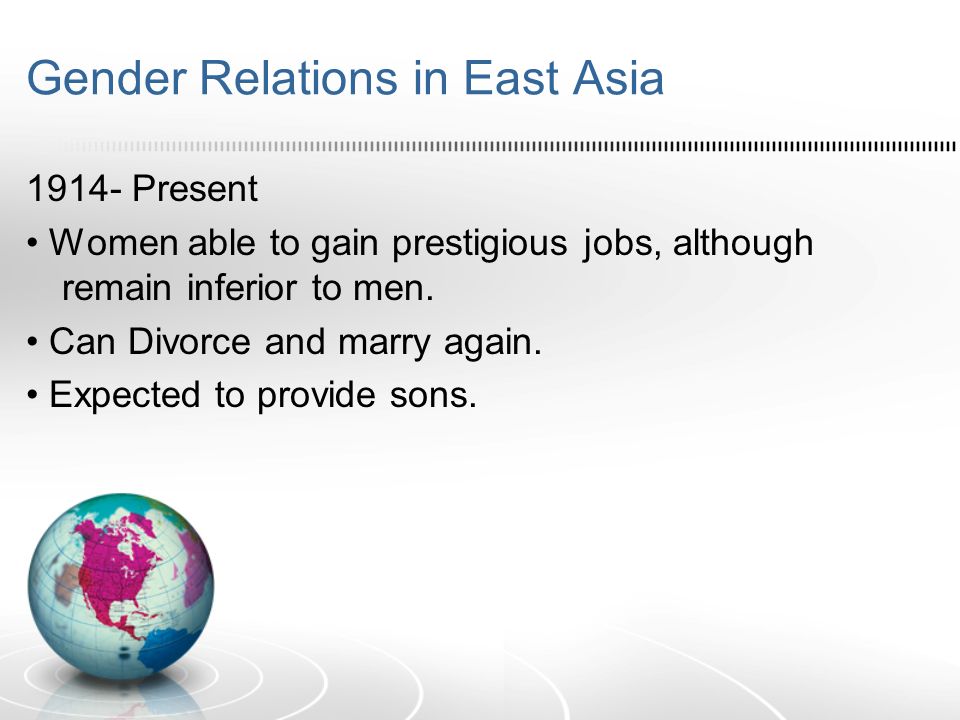 Gender Relations in East Asia

1914- Present

• Women able to gain prestigious jobs, although remain inferior to men.

• Can Divorce and marry again.

• Expected to provide sons.